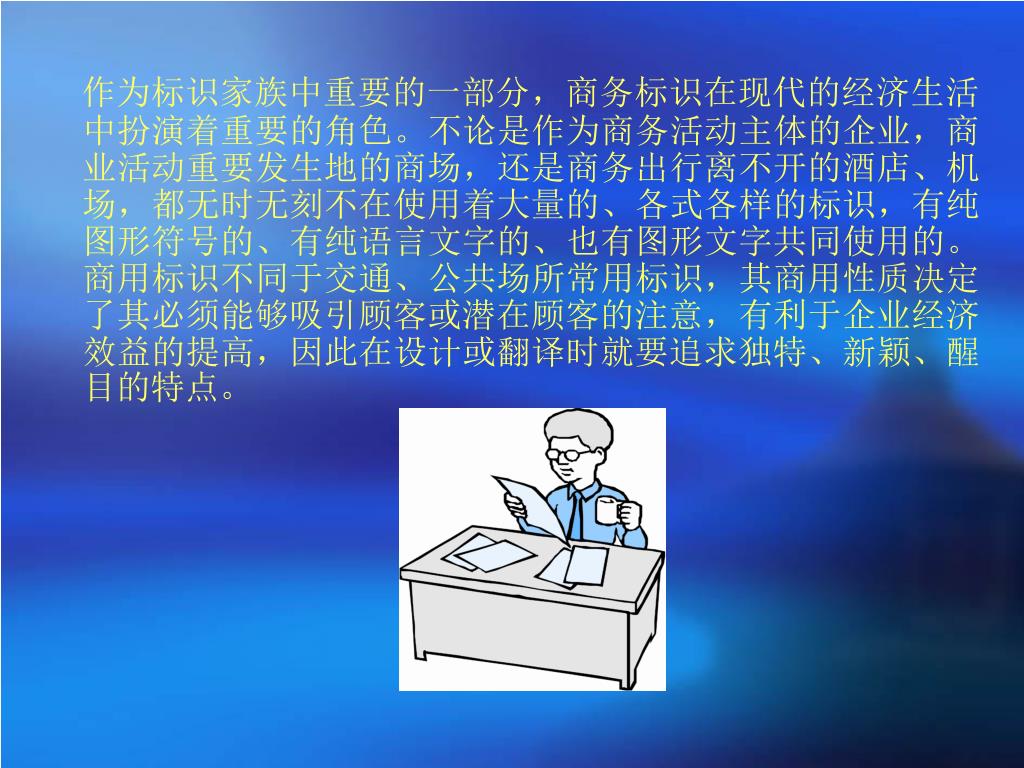 作为标识家族中重要的一部分，商务标识在现代的经济生活中扮演着重要的角色。不论是作为商务活动主体的企业，商业活动重要发生地的商场，还是商务出行离不开的酒店、机场，都无时无刻不在使用着大量的、各式各样的标识，有纯图形符号的、有纯语言文字的、也有图形文字共同使用的。商用标识不同于交通、公共场所常用标识，其商用性质决定了其必须能够吸引顾客或潜在顾客的注意，有利于企业经济效益的提高，因此在设计或翻译时就要追求独特、新颖、醒目的特点。